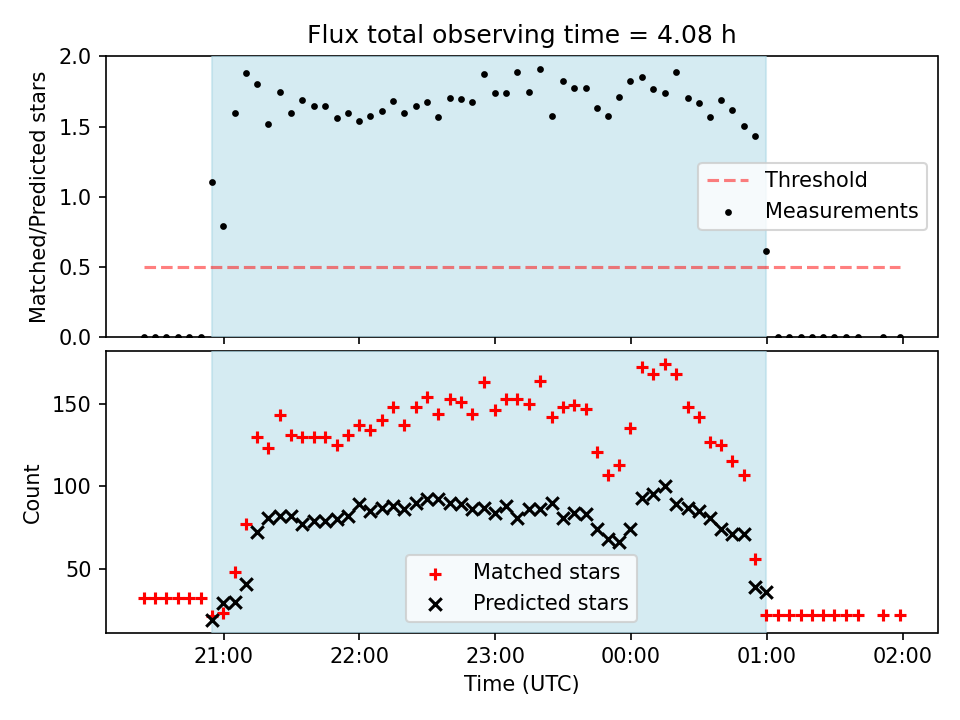 Flux total observing time = 4.08 h

Matched/Predicted stars

2.0
1.5
1.0
0.5
0.0

Threshold
Measurements

Count

150
100
50

Matched stars
Predicted stars

21:00
22:00
23:00
00:00
01:00
02:00

Time (UTC)